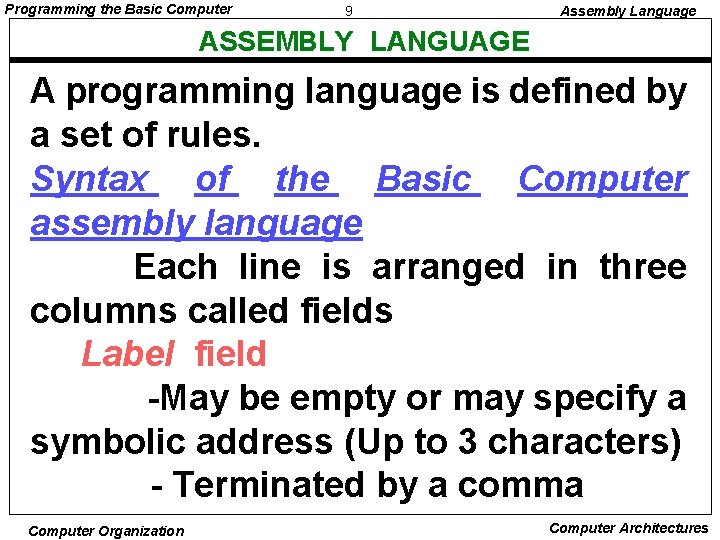 Programming the Basic Computer 9 Assembly Language

ASSEMBLY LANGUAGE

A programming language is defined by a set of rules.

Syntax of the Basic Computer assembly language

Each line is arranged in three columns called fields

Label field

-May be empty or may specify a symbolic address (Up to 3 characters)

- Terminated by a comma

Computer Organization Computer Architectures